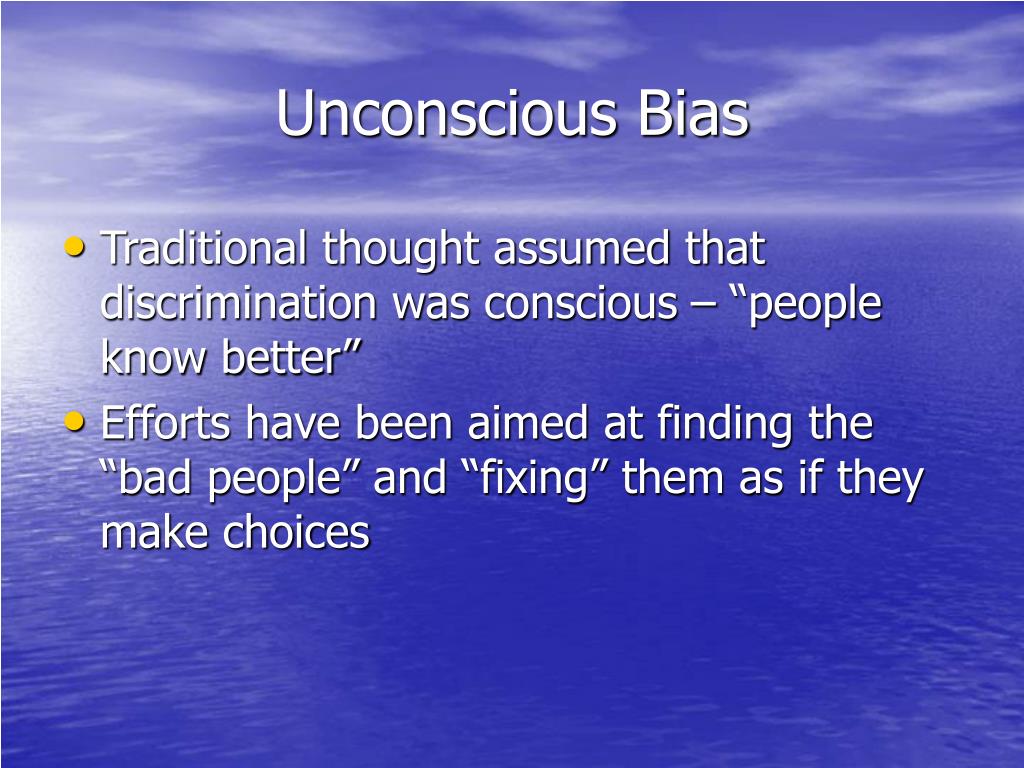 Unconscious Bias

• Traditional thought assumed that discrimination was conscious – “people know better”
• Efforts have been aimed at finding the “bad people” and “fixing” them as if they make choices